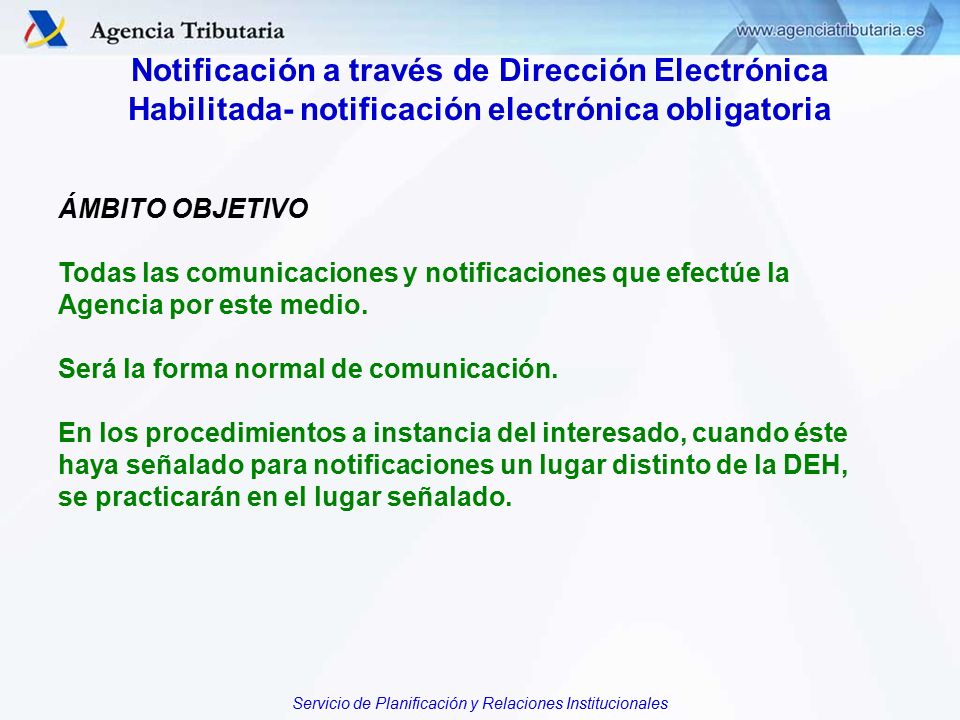 Agencia Tributaria

www.agenciatributaria.es

Notificación a través de Dirección Electrónica Habilitada- notificación electrónica obligatoria

ÁMBITO OBJETIVO

Todas las comunicaciones y notificaciones que efectúe la Agencia por este medio.

Será la forma normal de comunicación.

En los procedimientos a instancia del interesado, cuando éste haya señalado para notificaciones un lugar distinto de la DEH, se practicarán en el lugar señalado.

Servicio de Planificación y Relaciones Institucionales